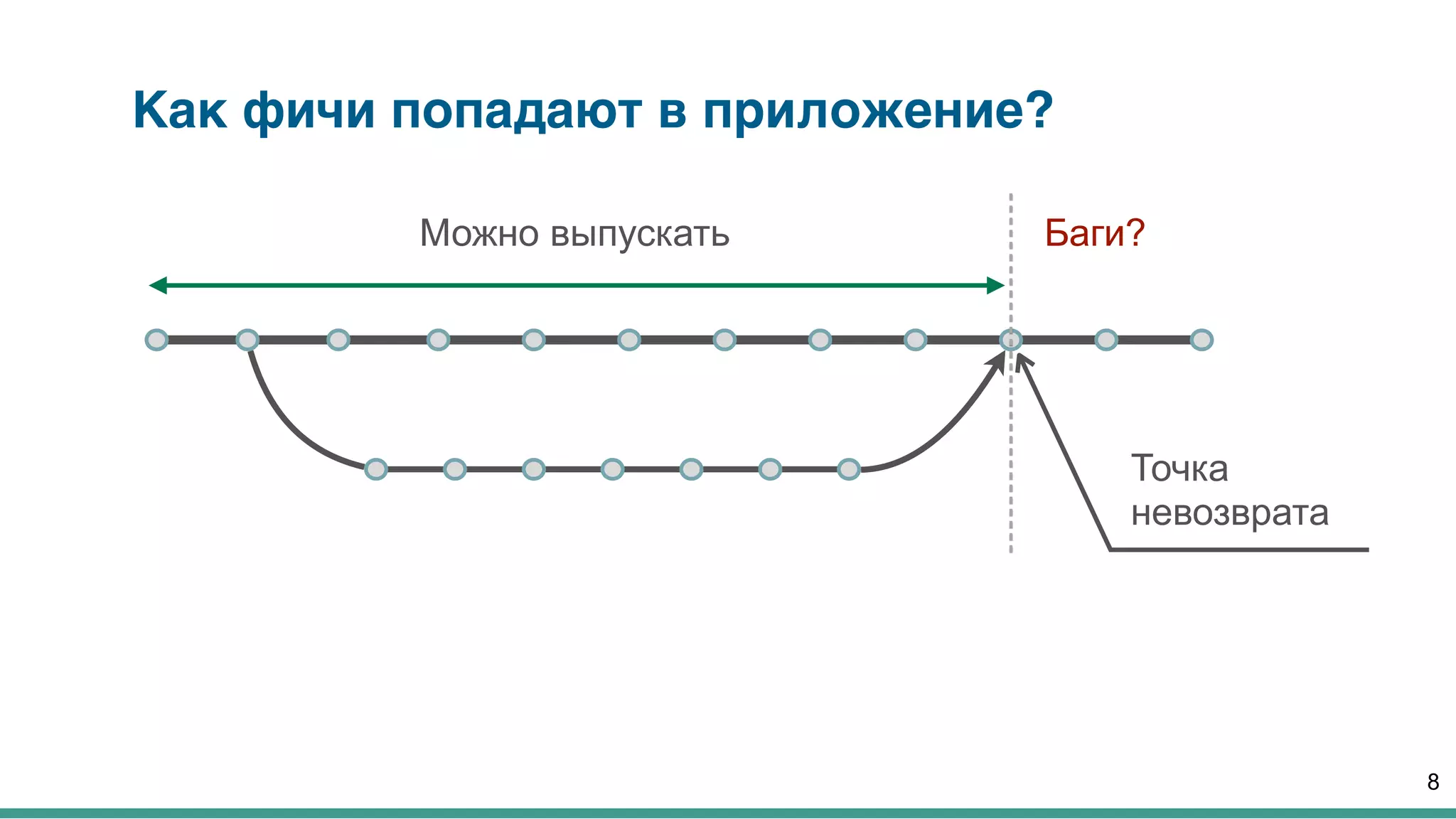 Как фичи попадают в приложение?

Можно выпускать

Баги?

Точка невозврата

8